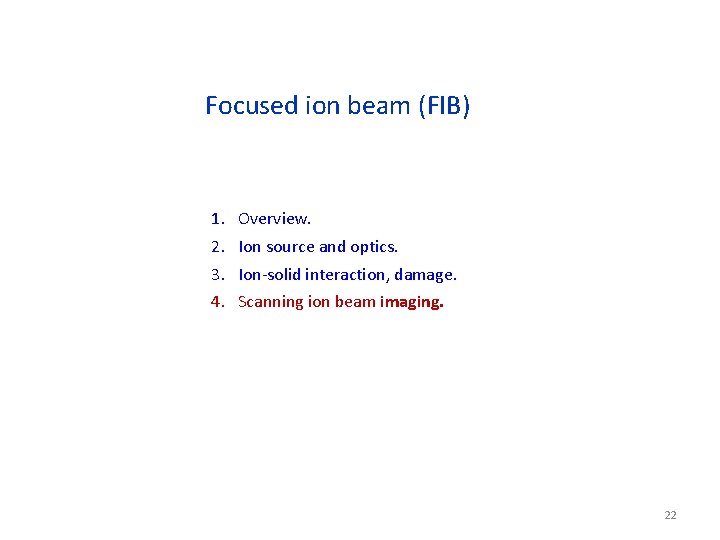 Focused ion beam (FIB)

1. Overview.
2. Ion source and optics.
3. Ion-solid interaction, damage.
4. Scanning ion beam imaging.

22